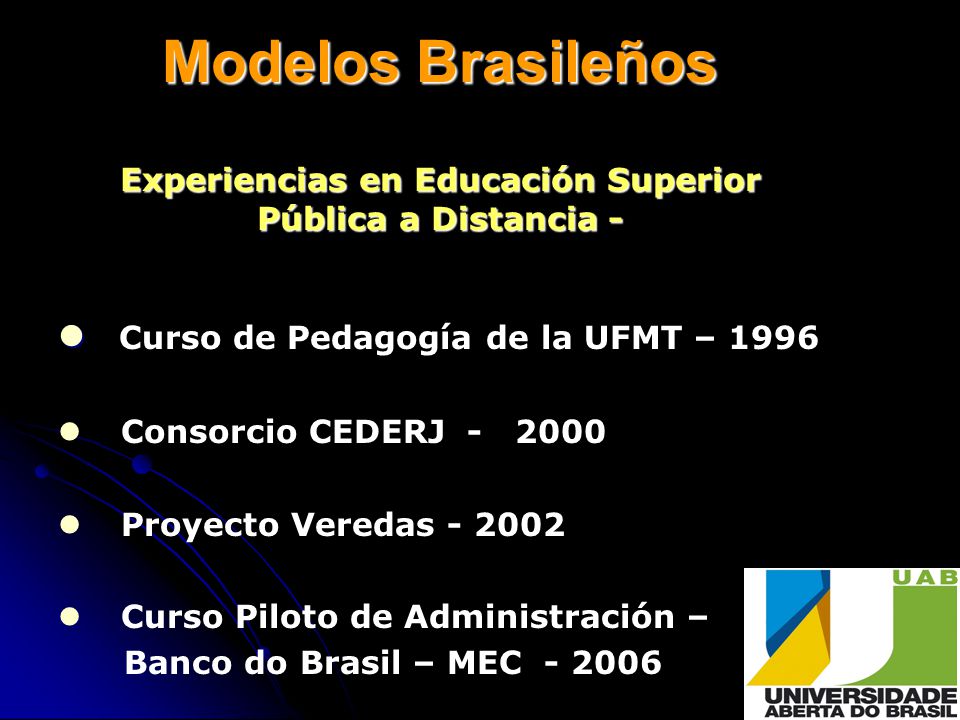 Modelos Brasileños

Experiencias en Educación Superior Pública a Distancia -

- Curso de Pedagogía de la UFMT – 1996
- Consorcio CEDERJ - 2000
- Proyecto Veredas - 2002
- Curso Piloto de Administración – Banco do Brasil – MEC - 2006

UAB
UNIVERSIDADE ABERTA DO BRASIL